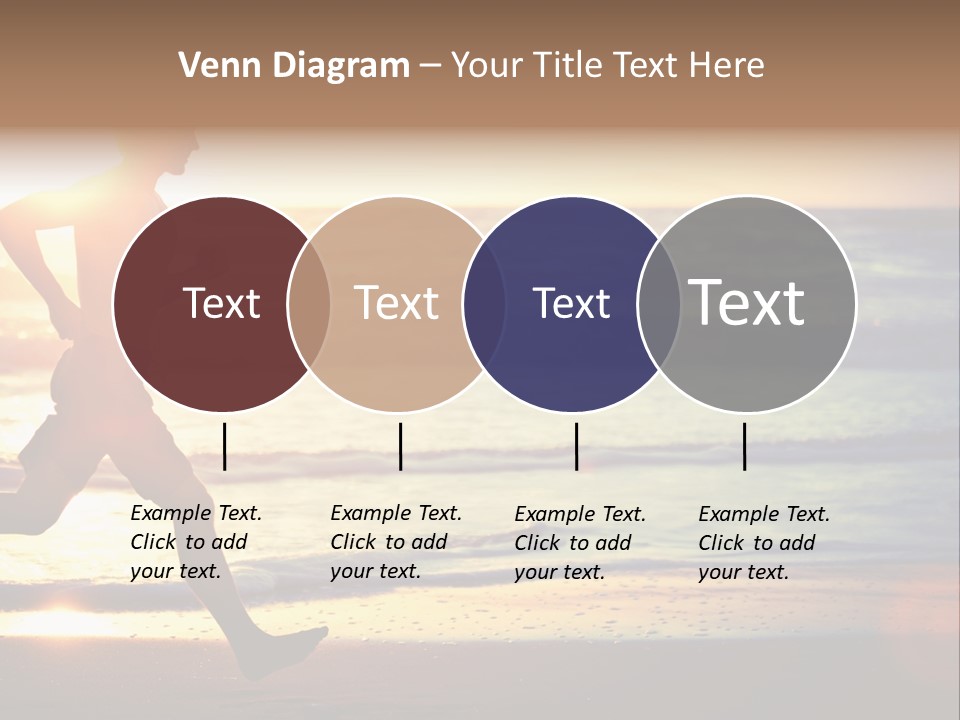 Venn Diagram – Your Title Text Here

Text

Text

Text

Text

Example Text. Click to add your text.

Example Text. Click to add your text.

Example Text. Click to add your text.

Example Text. Click to add your text.